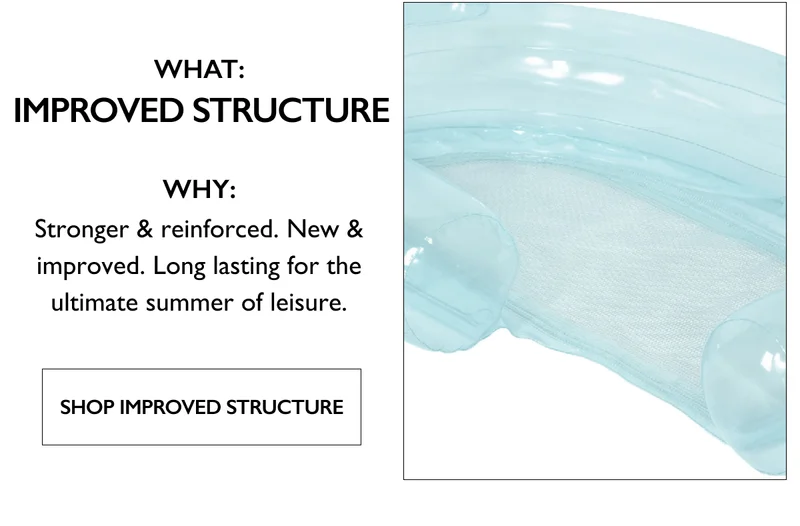 WHAT:
IMPROVED STRUCTURE

WHY:
Stronger & reinforced. New & improved. Long lasting for the ultimate summer of leisure.

SHOP IMPROVED STRUCTURE